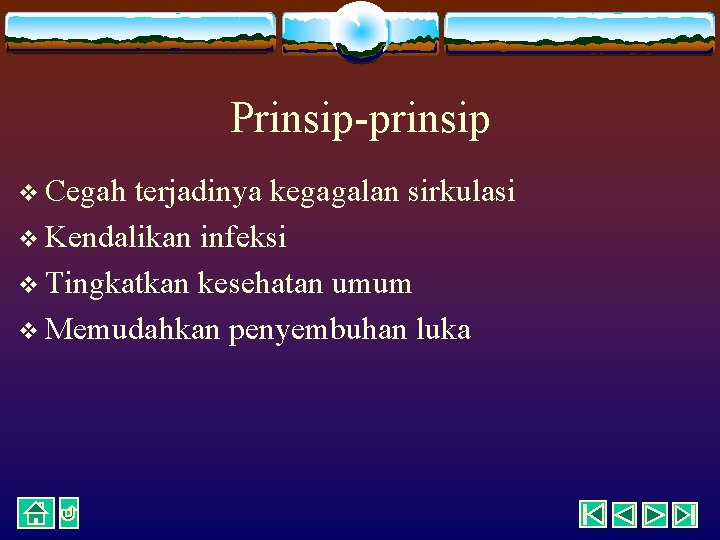 Prinsip-prinsip

❖ Cegah terjadinya kegagalan sirkulasi
❖ Kendalikan infeksi
❖ Tingkatkan kesehatan umum
❖ Memudahkan penyembuhan luka